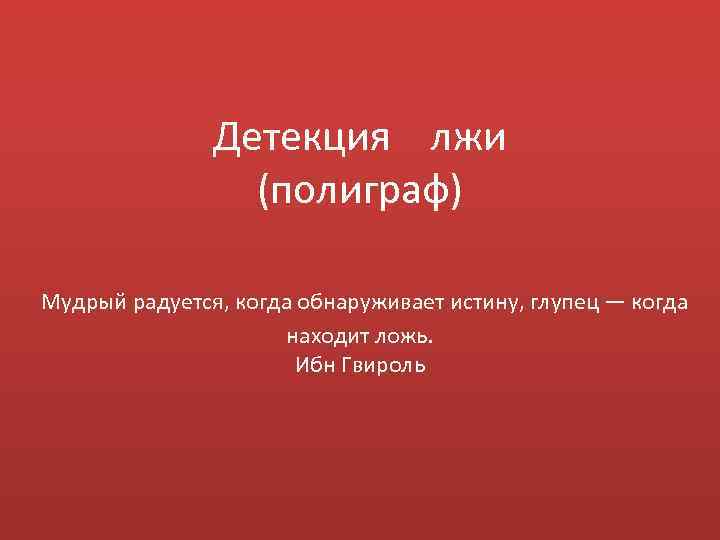 Детекция лжи
(полиграф)

Мудрый радуется, когда обнаруживает истину, глупец — когда находит ложь.
Ибн Гвироль